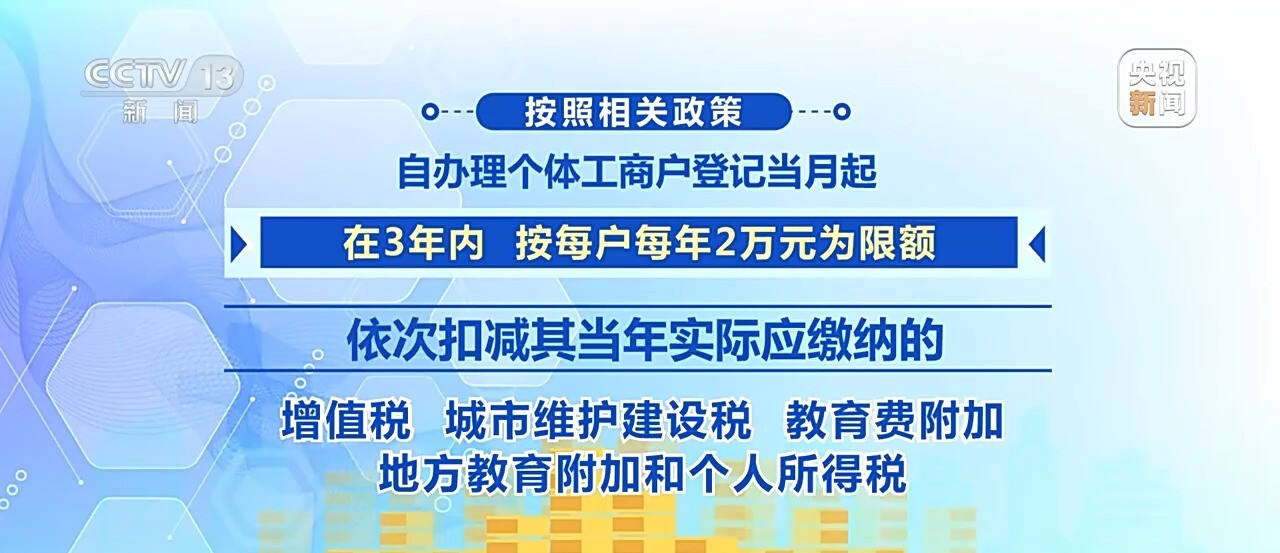 CCTV 13
新闻

央视新闻

按照相关政策

自办理个体工商户登记当月起

在3年内 按每户每年2万元为限额

依次扣减其当年实际应缴纳的

增值税 城市维护建设税 教育费附加
地方教育附加和个人所得税